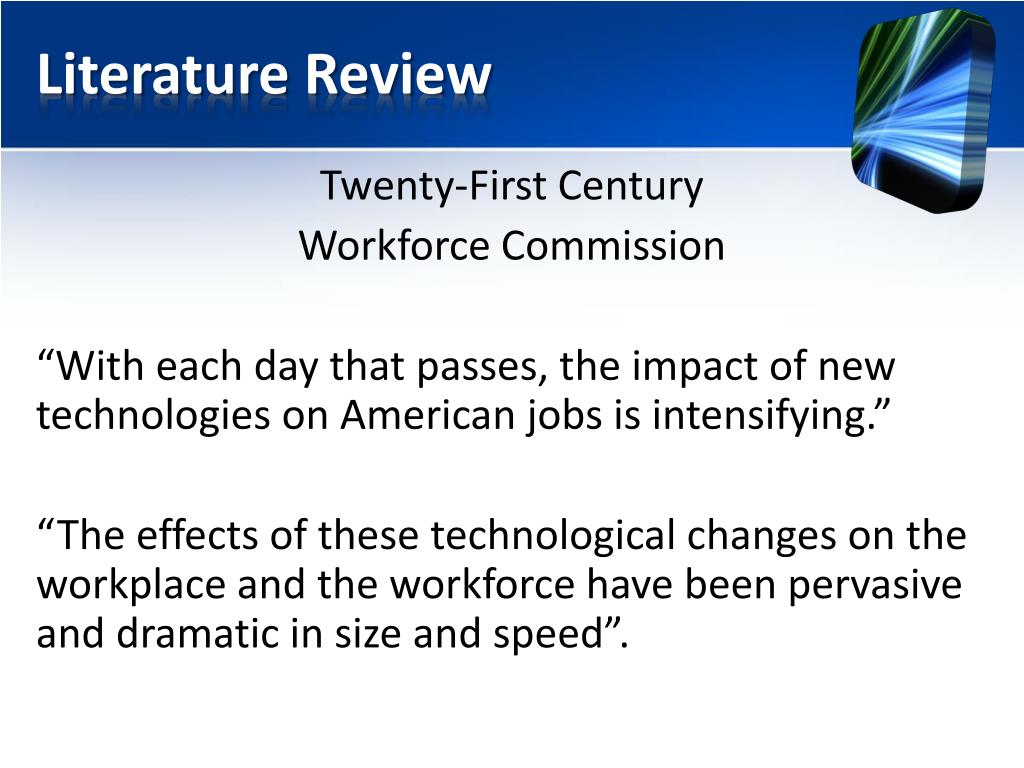 Literature Review

Twenty-First Century
Workforce Commission

“With each day that passes, the impact of new technologies on American jobs is intensifying.”

“The effects of these technological changes on the workplace and the workforce have been pervasive and dramatic in size and speed”.